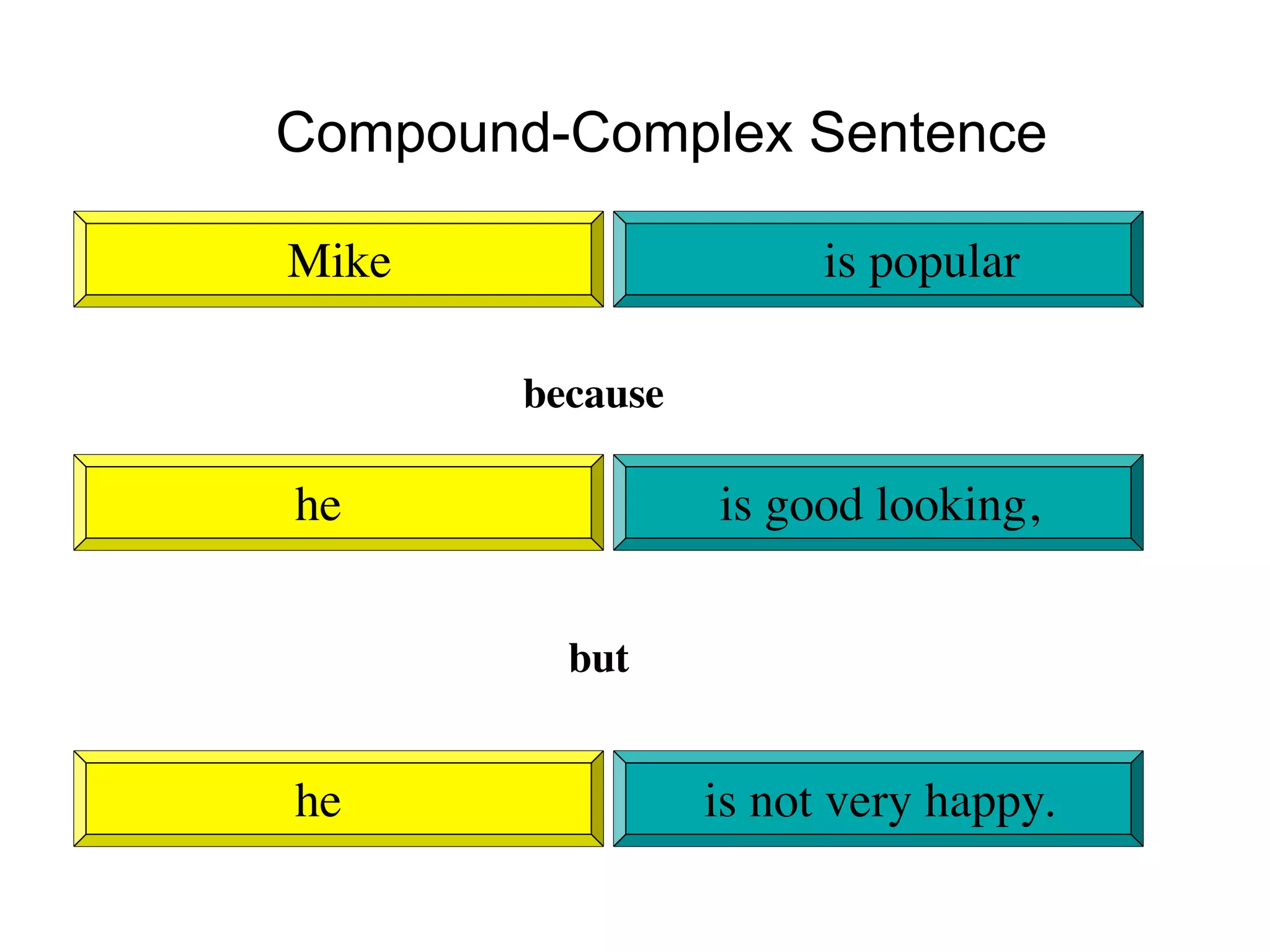 Compound-Complex Sentence

Mike

is popular

because

he

is good looking,

but

he

is not very happy.